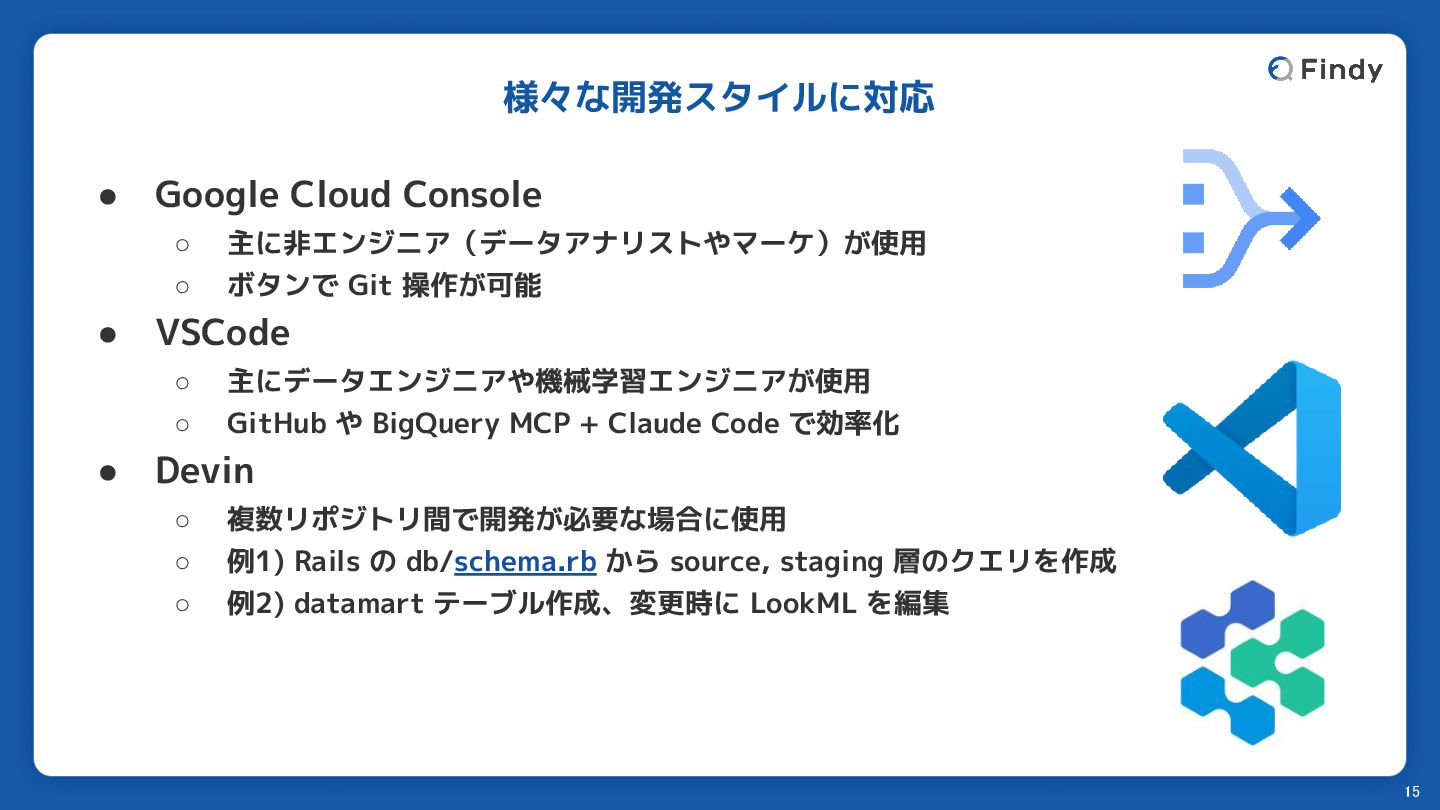 Findy

様々な開発スタイルに対応

● Google Cloud Console
  ○ 主に非エンジニア（データアナリストやマーケ）が使用
  ○ ボタンで Git 操作が可能
● VSCode
  ○ 主にデータエンジニアや機械学習エンジニアが使用
  ○ GitHub や BigQuery MCP + Claude Code で効率化
● Devin
  ○ 複数リポジトリ間で開発が必要な場合に使用
  ○ 例1) Rails の db/schema.rb から source, staging 層のクエリを作成
  ○ 例2) datamart テーブル作成、変更時に LookML を編集

15